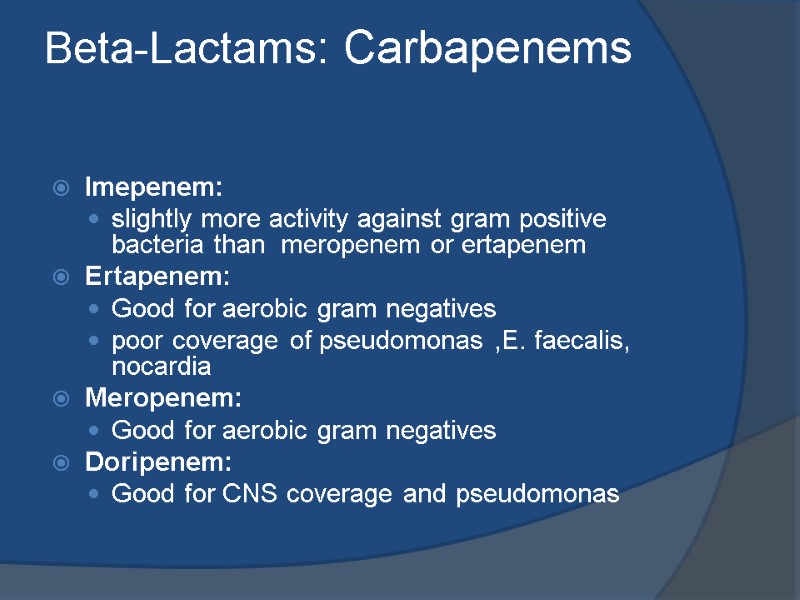 Beta-Lactams: Carbapenems

Imepenem:
- slightly more activity against gram positive bacteria than meropenem or ertapenem

Ertapenem:
- Good for aerobic gram negatives
- poor coverage of pseudomonas ,E. faecalis, nocardia

Meropenem:
- Good for aerobic gram negatives

Doripenem:
- Good for CNS coverage and pseudomonas